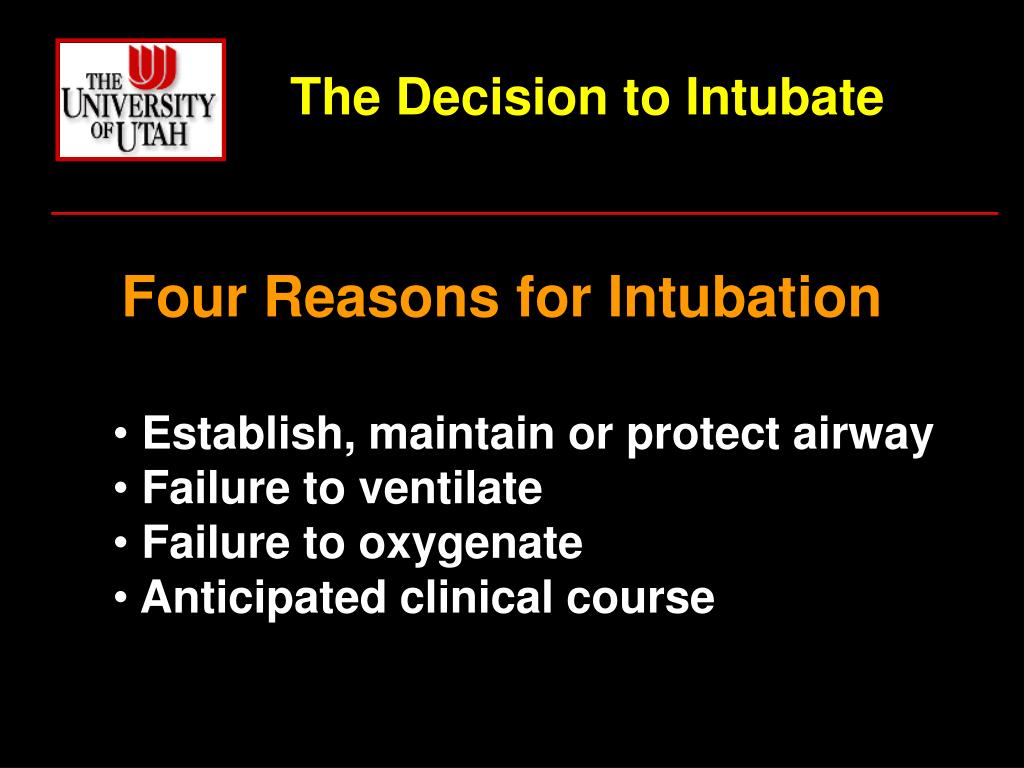 THE UNIVERSITY OF UTAH

The Decision to Intubate

Four Reasons for Intubation

• Establish, maintain or protect airway
• Failure to ventilate
• Failure to oxygenate
• Anticipated clinical course